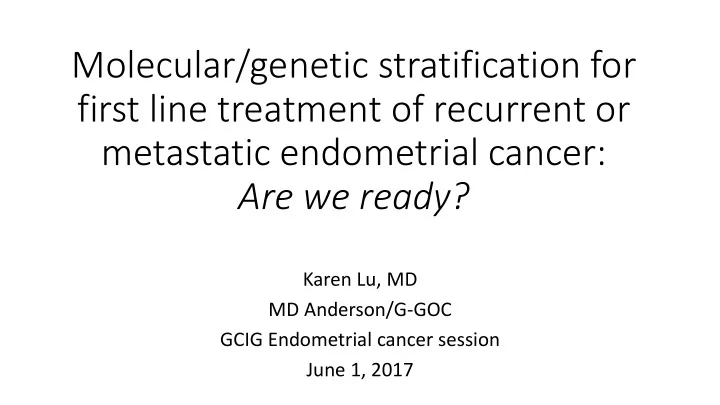 Molecular/genetic stratification for first line treatment of recurrent or metastatic endometrial cancer:
Are we ready?

Karen Lu, MD
MD Anderson/G-GOC
GCIG Endometrial cancer session
June 1, 2017